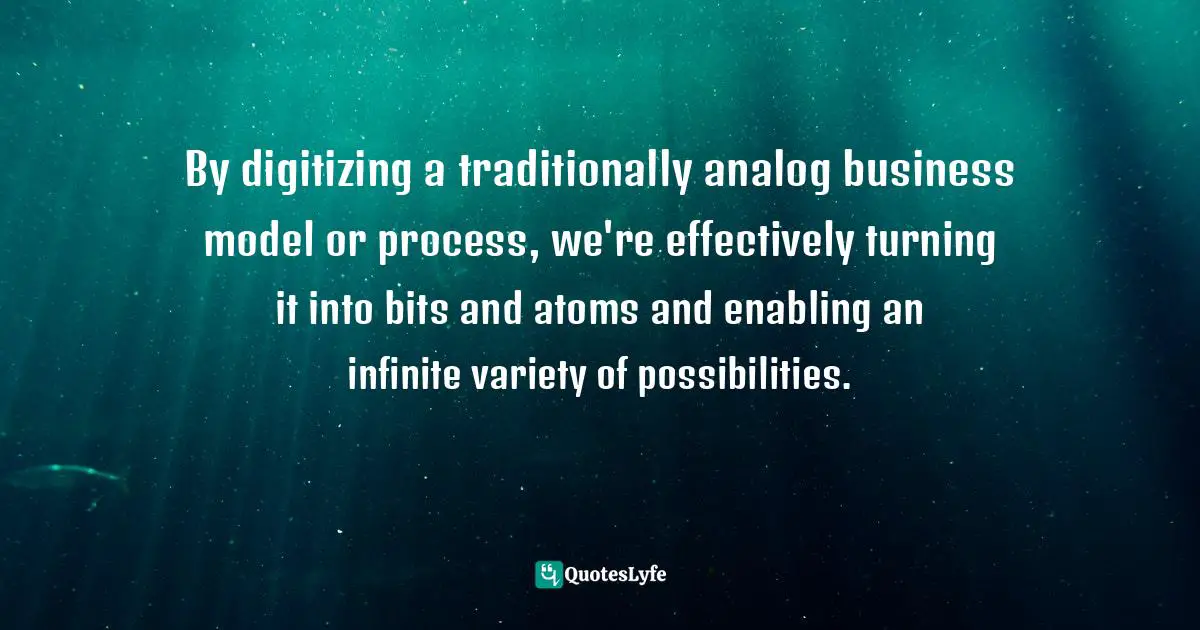 By digitizing a traditionally analog business model or process, we're effectively turning it into bits and atoms and enabling an infinite variety of possibilities.

QuotesLyfe